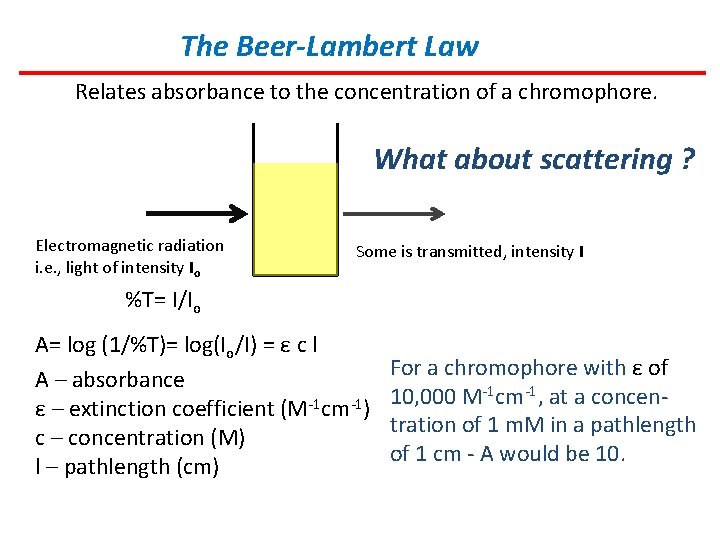 The Beer-Lambert Law

Relates absorbance to the concentration of a chromophore.

What about scattering ?

Electromagnetic radiation i.e., light of intensity $I_o$

Some is transmitted, intensity I

%T= $I/I_o$

A= log (1/%T)= log($I_o$/I) = ε c l

A – absorbance

ε – extinction coefficient ($M^{-1}cm^{-1}$)

c – concentration (M)

l – pathlength (cm)

For a chromophore with ε of 10,000 $M^{-1}cm^{-1}$, at a concentration of 1 mM in a pathlength of 1 cm - A would be 10.